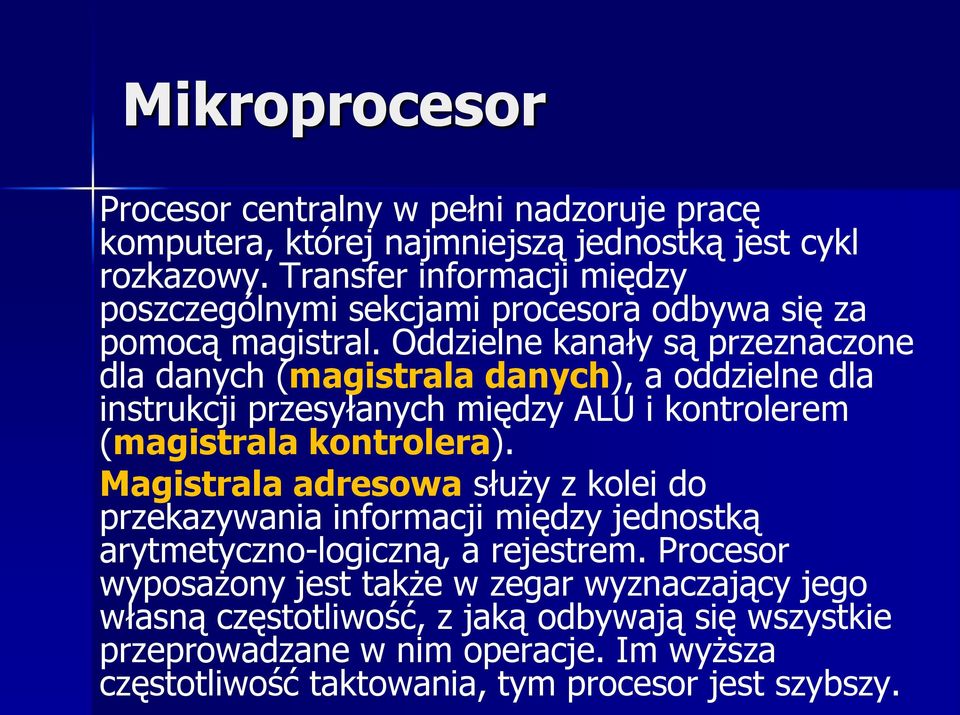 Mikroprocesor

Procesor centralny w pełni nadzoruje pracę komputera, której najmniejszą jednostką jest cykl rozkazowy. Transfer informacji między poszczególnymi sekcjami procesora odbywa się za pomocą magistral. Oddzielne kanały są przeznaczone dla danych (magistrala danych), a oddzielne dla instrukcji przesyłanych między ALU i kontrolerem (magistrala kontrolera).

Magistrala adresowa służy z kolei do przekazywania informacji między jednostką arytmetyczno-logiczną, a rejestrem. Procesor wyposażony jest także w zegar wyznaczający jego własną częstotliwość, z jaką odbywają się wszystkie przeprowadzane w nim operacje. Im wyższa częstotliwość taktowania, tym procesor jest szybszy.